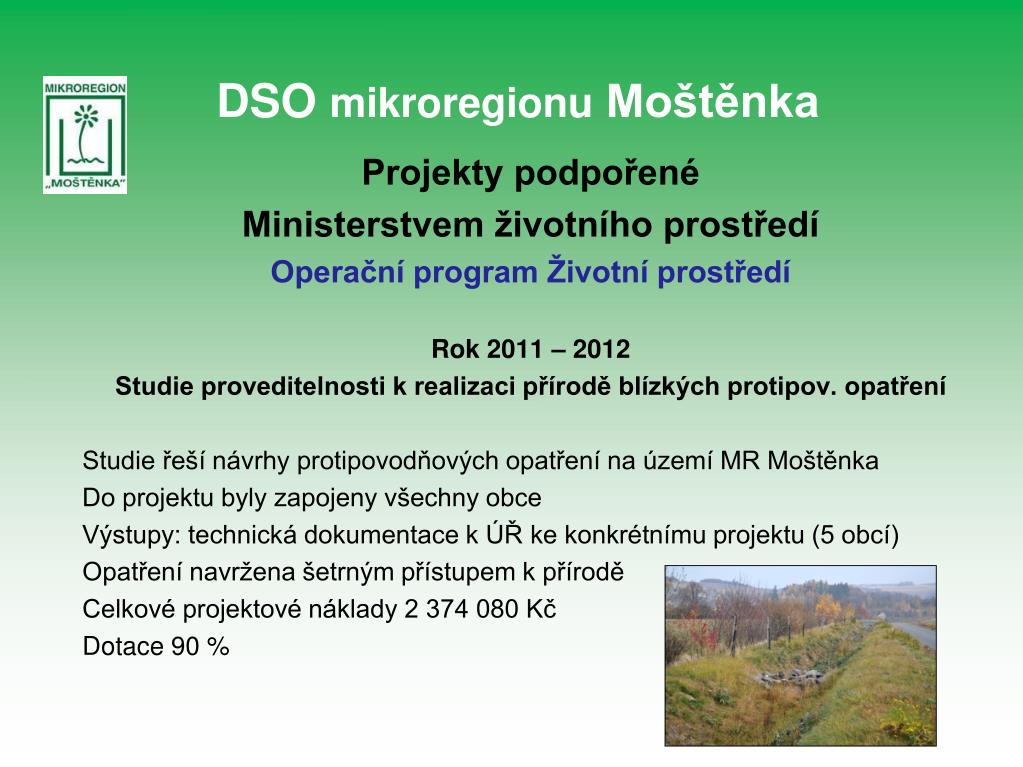 MIKROREGION
„MOŠTĚNKA"

DSO mikroregionu Moštěnka

Projekty podpořené
Ministerstvem životního prostředí
Operační program Životní prostředí

Rok 2011 – 2012
Studie proveditelnosti k realizaci přírodě blízkých protipov. opatření

Studie řeší návrhy protipovodňových opatření na území MR Moštěnka
Do projektu byly zapojeny všechny obce
Výstupy: technická dokumentace k ÚŘ ke konkrétnímu projektu (5 obcí)
Opatření navržena šetrným přístupem k přírodě
Celkové projektové náklady 2 374 080 Kč
Dotace 90 %